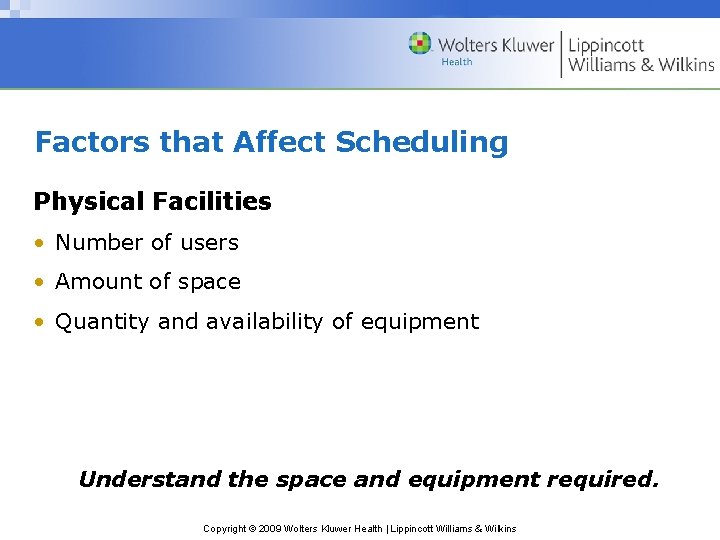 Wolters Kluwer Health | Lippincott Williams & Wilkins

Factors that Affect Scheduling

Physical Facilities

• Number of users
• Amount of space
• Quantity and availability of equipment

Understand the space and equipment required.

Copyright © 2009 Wolters Kluwer Health | Lippincott Williams & Wilkins